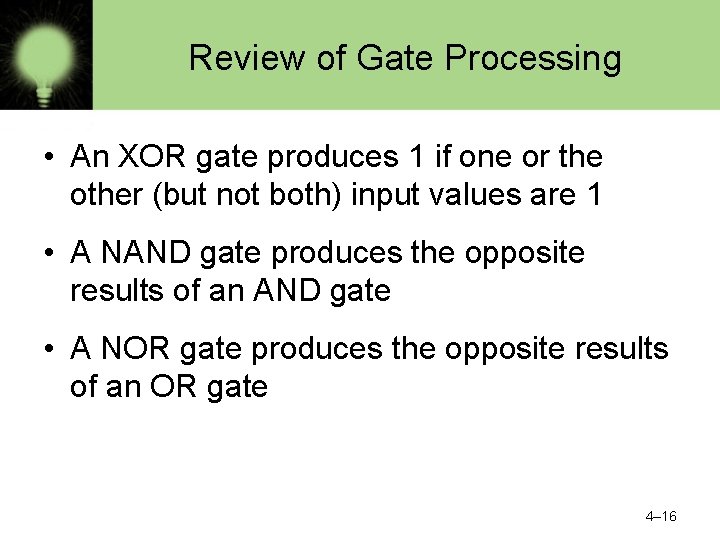 Review of Gate Processing

• An XOR gate produces 1 if one or the other (but not both) input values are 1

• A NAND gate produces the opposite results of an AND gate

• A NOR gate produces the opposite results of an OR gate

4–16